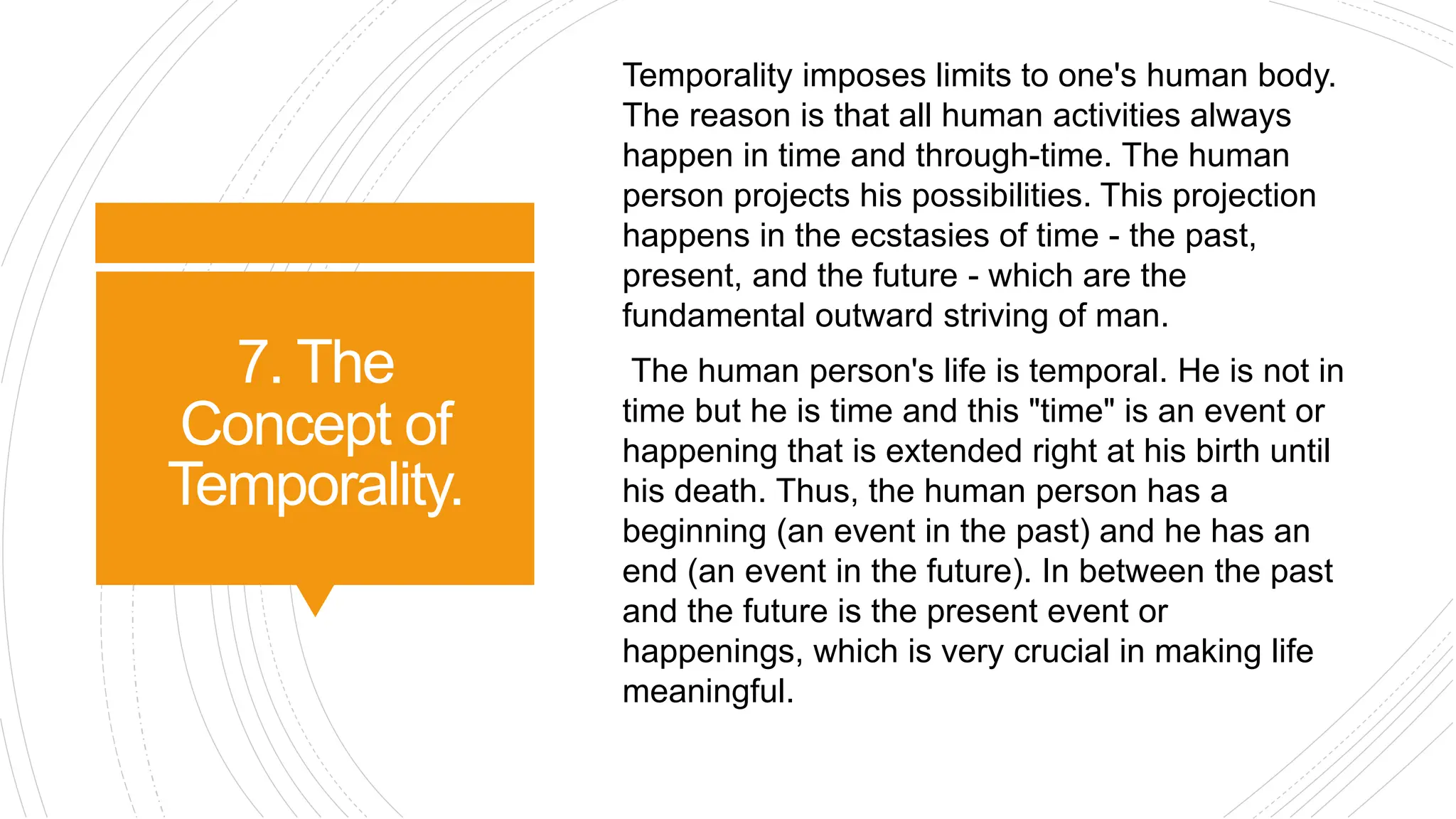 7. The Concept of Temporality.

Temporality imposes limits to one's human body. The reason is that all human activities always happen in time and through-time. The human person projects his possibilities. This projection happens in the ecstasies of time - the past, present, and the future - which are the fundamental outward striving of man.

The human person's life is temporal. He is not in time but he is time and this "time" is an event or happening that is extended right at his birth until his death. Thus, the human person has a beginning (an event in the past) and he has an end (an event in the future). In between the past and the future is the present event or happenings, which is very crucial in making life meaningful.